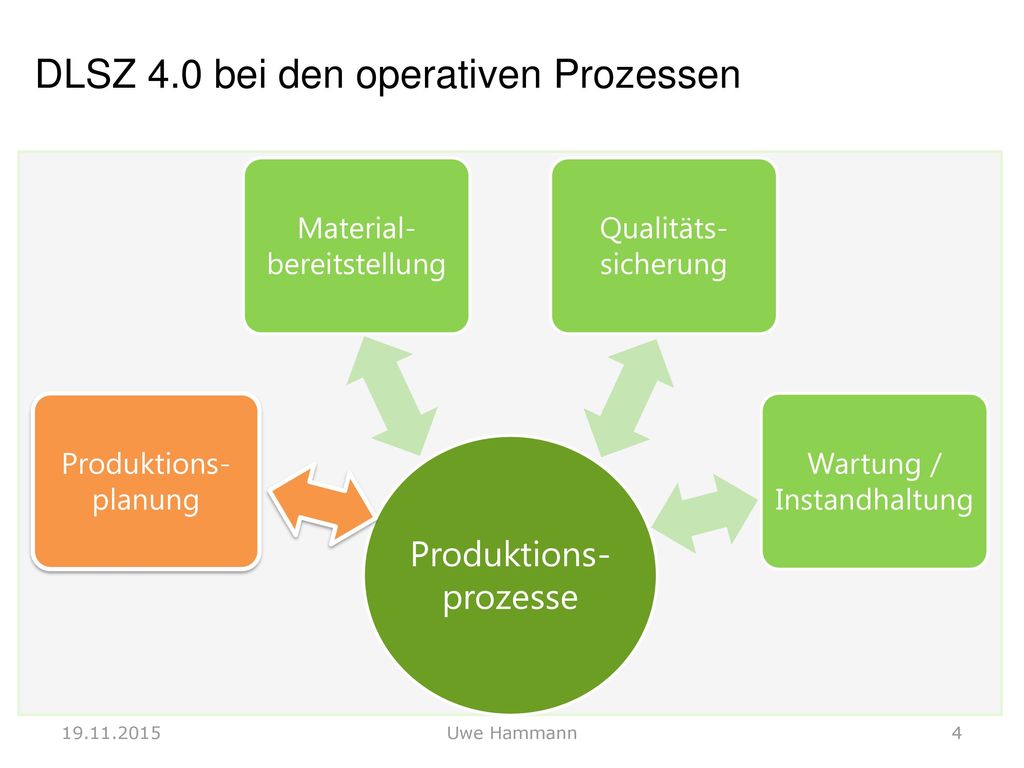 DLSZ 4.0 bei den operativen Prozessen

Material-bereitstellung

Qualitäts-sicherung

Produktions-planung

Wartung / Instandhaltung

Produktions-prozesse

19.11.2015

Uwe Hammann

4